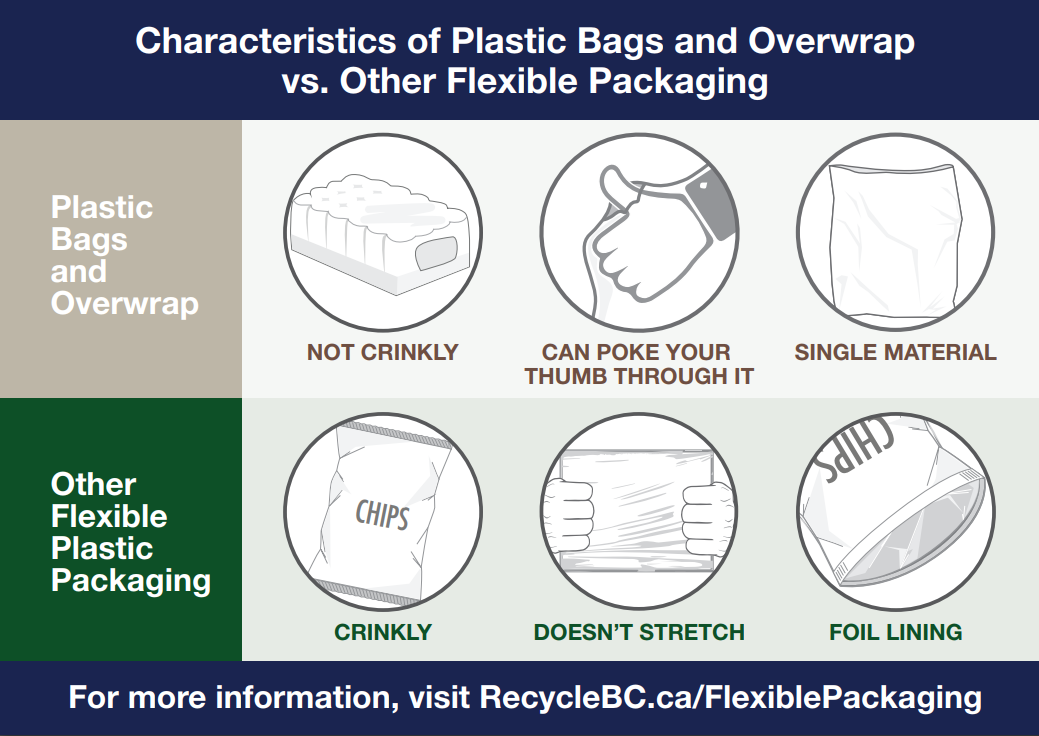 Characteristics of Plastic Bags and Overwrap vs. Other Flexible Packaging

Plastic Bags and Overwrap

NOT CRINKLY

CAN POKE YOUR THUMB THROUGH IT

SINGLE MATERIAL

Other Flexible Plastic Packaging

CHIPS

CRINKLY

DOESN'T STRETCH

CHIPS

FOIL LINING

For more information, visit RecycleBC.ca/FlexiblePackaging